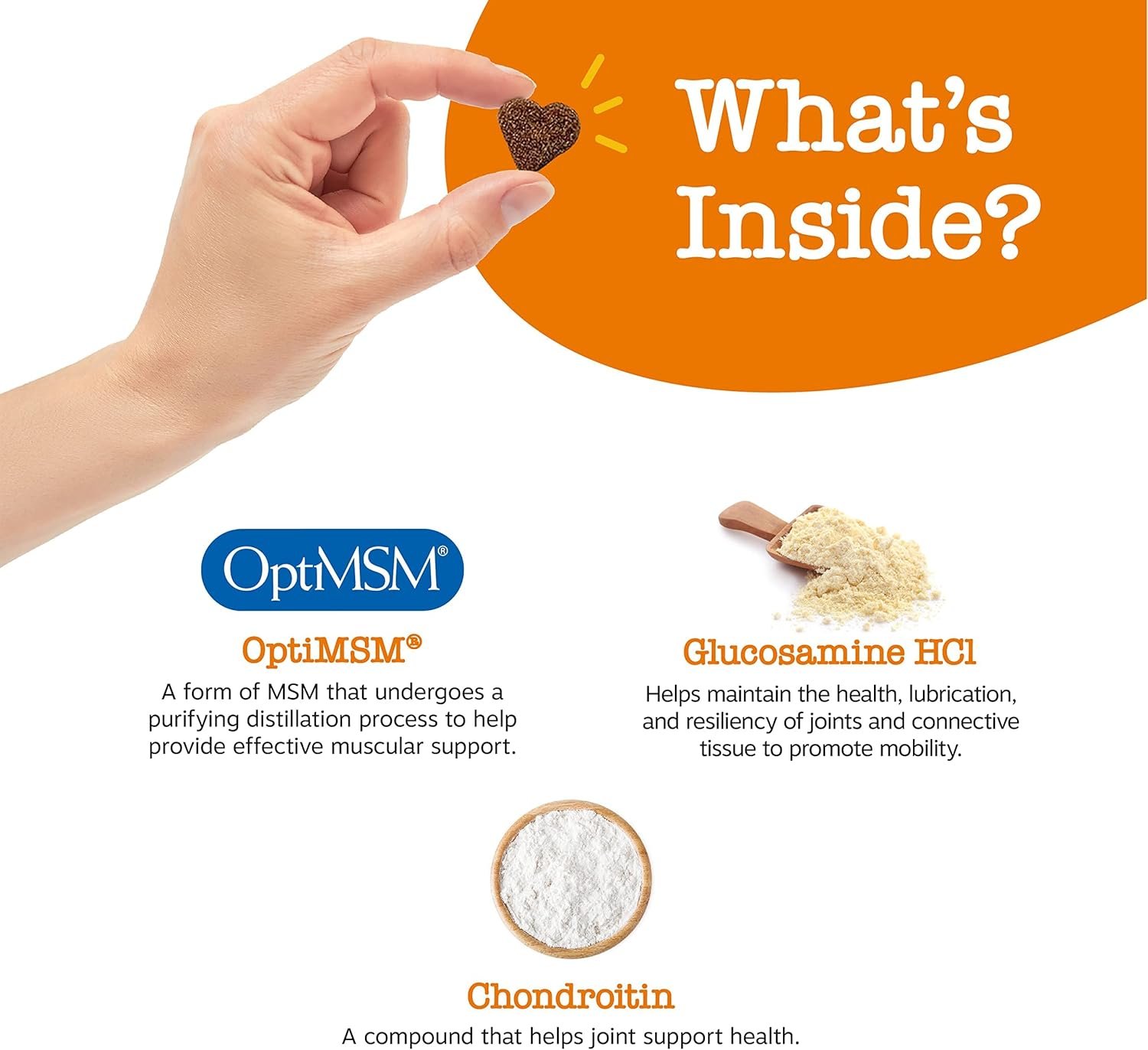 What's Inside?

OptiMSM®

OptiMSM®
A form of MSM that undergoes a purifying distillation process to help provide effective muscular support.

Glucosamine HCl
Helps maintain the health, lubrication, and resiliency of joints and connective tissue to promote mobility.

Chondroitin
A compound that helps joint support health.